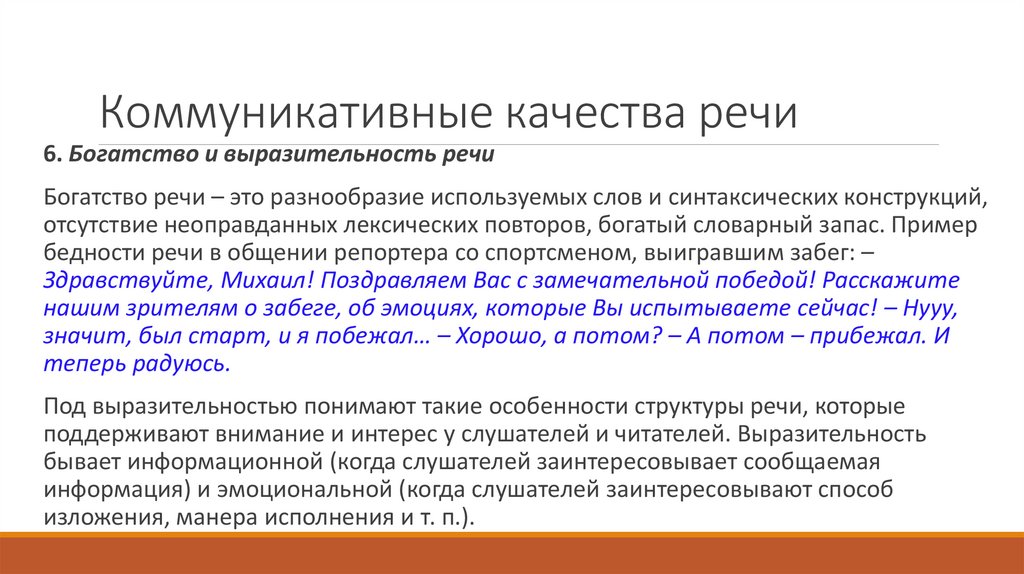 Коммуникативные качества речи

6. Богатство и выразительность речи

Богатство речи – это разнообразие используемых слов и синтаксических конструкций, отсутствие неоправданных лексических повторов, богатый словарный запас. Пример бедности речи в общении репортера со спортсменом, выигравшим забег: – Здравствуйте, Михаил! Поздравляем Вас с замечательной победой! Расскажите нашим зрителям о забеге, об эмоциях, которые Вы испытываете сейчас! – Нууу, значит, был старт, и я побежал… – Хорошо, а потом? – А потом – прибежал. И теперь радуюсь.

Под выразительностью понимают такие особенности структуры речи, которые поддерживают внимание и интерес у слушателей и читателей. Выразительность бывает информационной (когда слушателей заинтересовывает сообщаемая информация) и эмоциональной (когда слушателей заинтересовывают способ изложения, манера исполнения и т. п.).